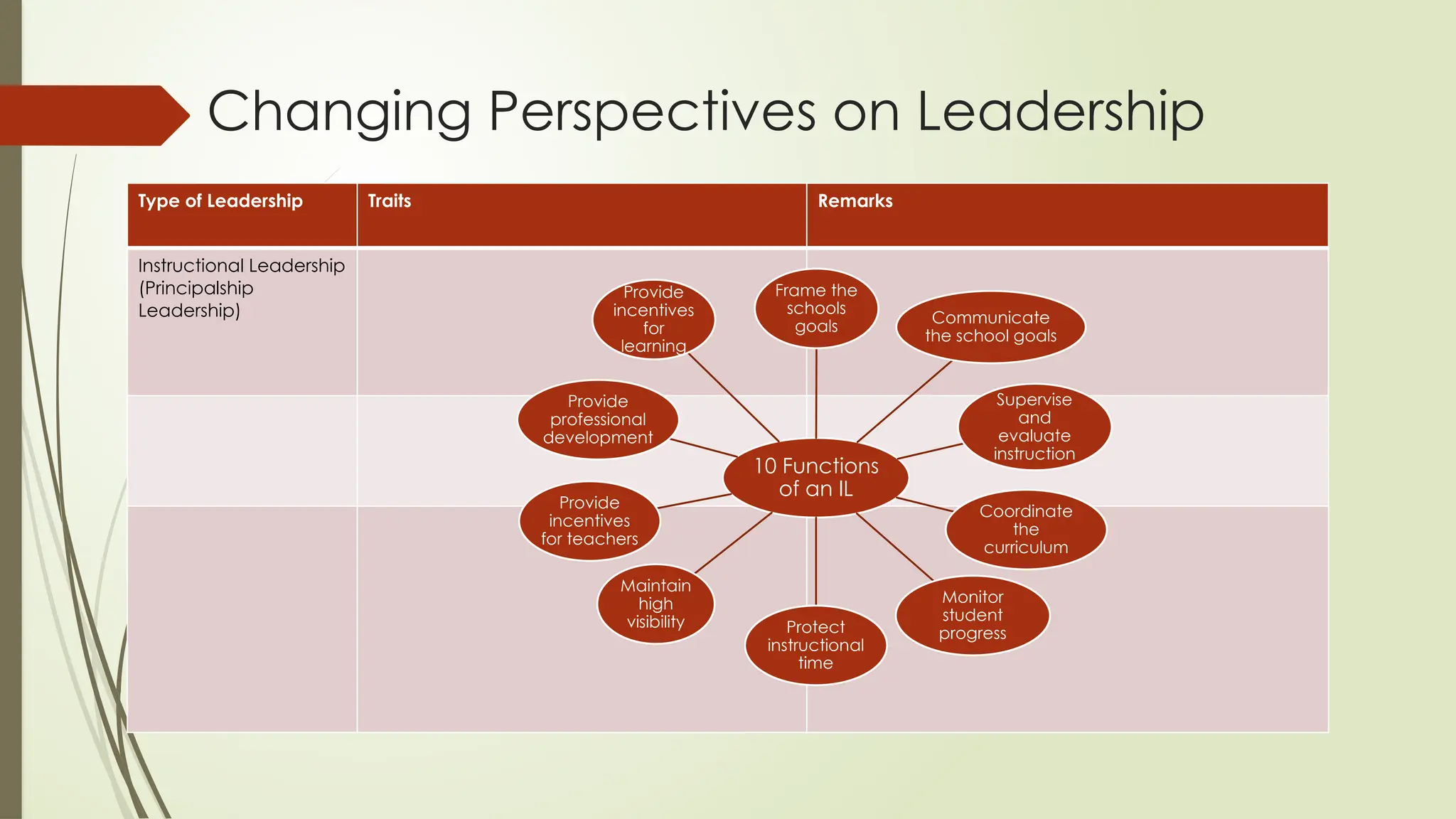 Changing Perspectives on Leadership

| Type of Leadership | Traits | Remarks |
|---|---|---|
| Instructional Leadership (Principalship Leadership) | | |
| | | |
| | | |

10 Functions of an IL

Frame the schools goals

Communicate the school goals

Supervise and evaluate instruction

Coordinate the curriculum

Monitor student progress

Protect instructional time

Maintain high visibility

Provide incentives for teachers

Provide professional development

Provide incentives for learning